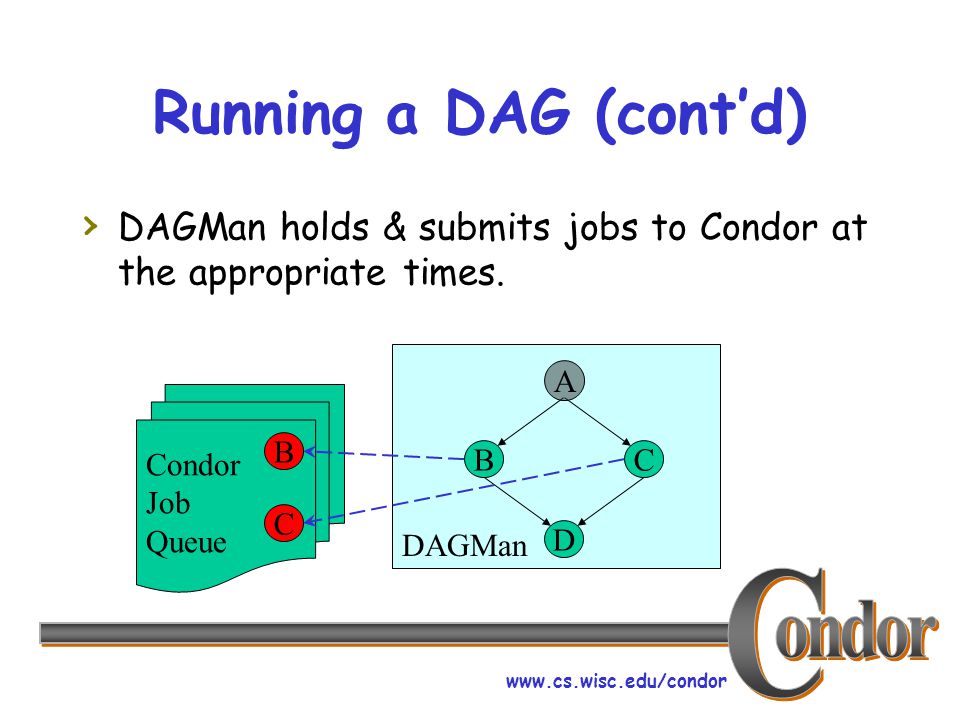 Running a DAG (cont'd)

› DAGMan holds & submits jobs to Condor at the appropriate times.

Condor Job Queue

B

C

A

B

C

D

DAGMan

Condor

www.cs.wisc.edu/condor